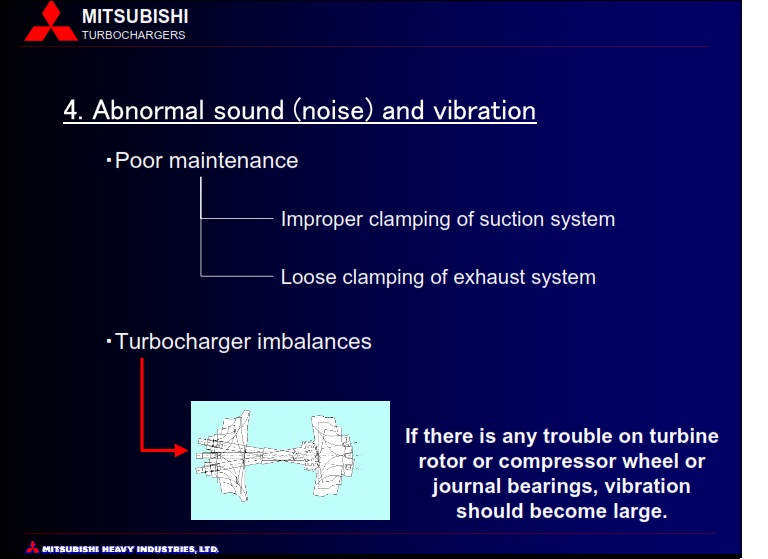 MITSUBISHI
TURBOCHARGERS

4. Abnormal sound (noise) and vibration

・Poor maintenance

Improper clamping of suction system

Loose clamping of exhaust system

・Turbocharger imbalances

If there is any trouble on turbine rotor or compressor wheel or journal bearings, vibration should become large.

MITSUBISHI HEAVY INDUSTRIES, LTD.